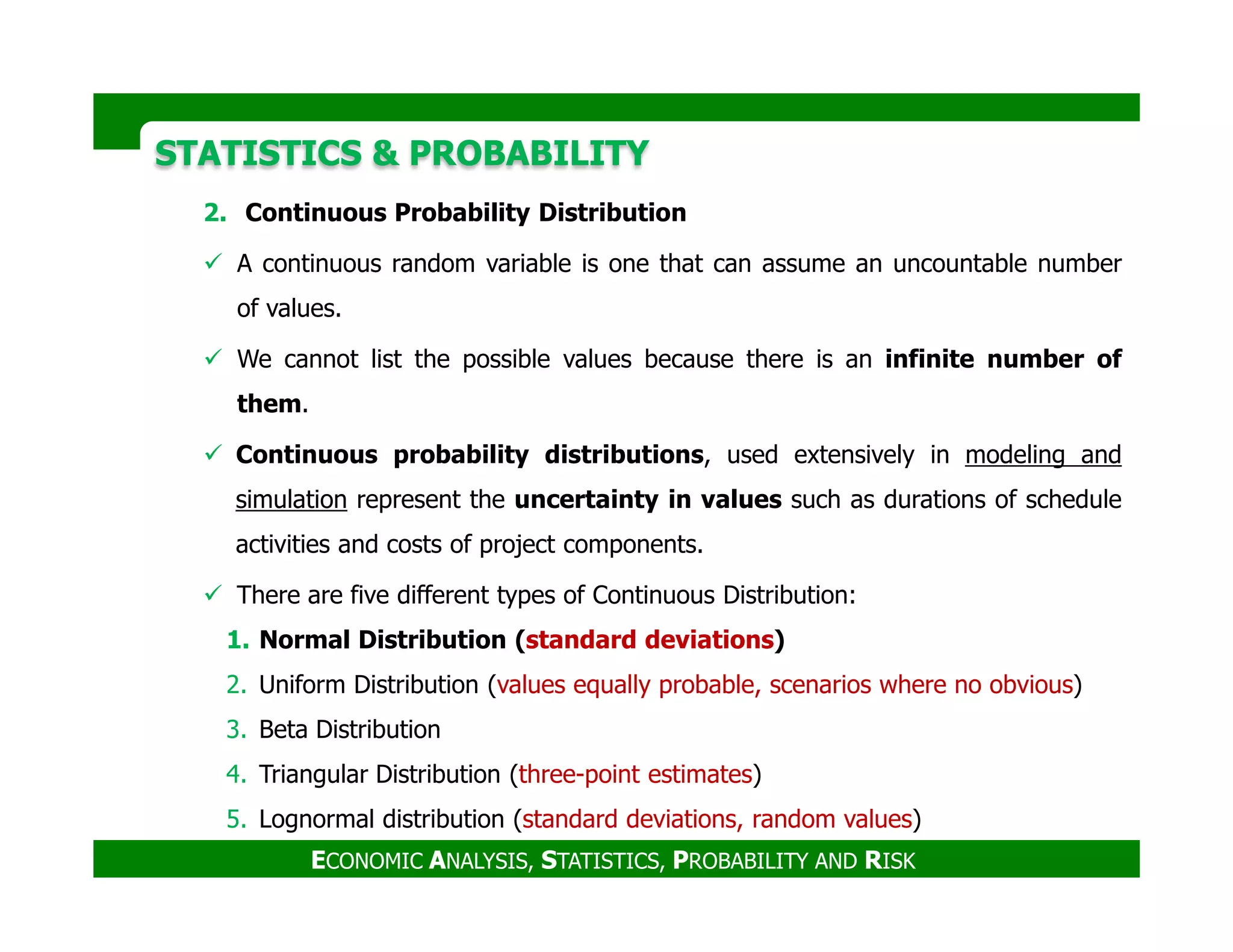 STATISTICS & PROBABILITY

2. Continuous Probability Distribution

✓ A continuous random variable is one that can assume an uncountable number of values.

✓ We cannot list the possible values because there is an infinite number of them.

✓ Continuous probability distributions, used extensively in modeling and simulation represent the uncertainty in values such as durations of schedule activities and costs of project components.

✓ There are five different types of Continuous Distribution:

1. Normal Distribution (standard deviations)
2. Uniform Distribution (values equally probable, scenarios where no obvious)
3. Beta Distribution
4. Triangular Distribution (three-point estimates)
5. Lognormal distribution (standard deviations, random values)

ECONOMIC ANALYSIS, STATISTICS, PROBABILITY AND RISK